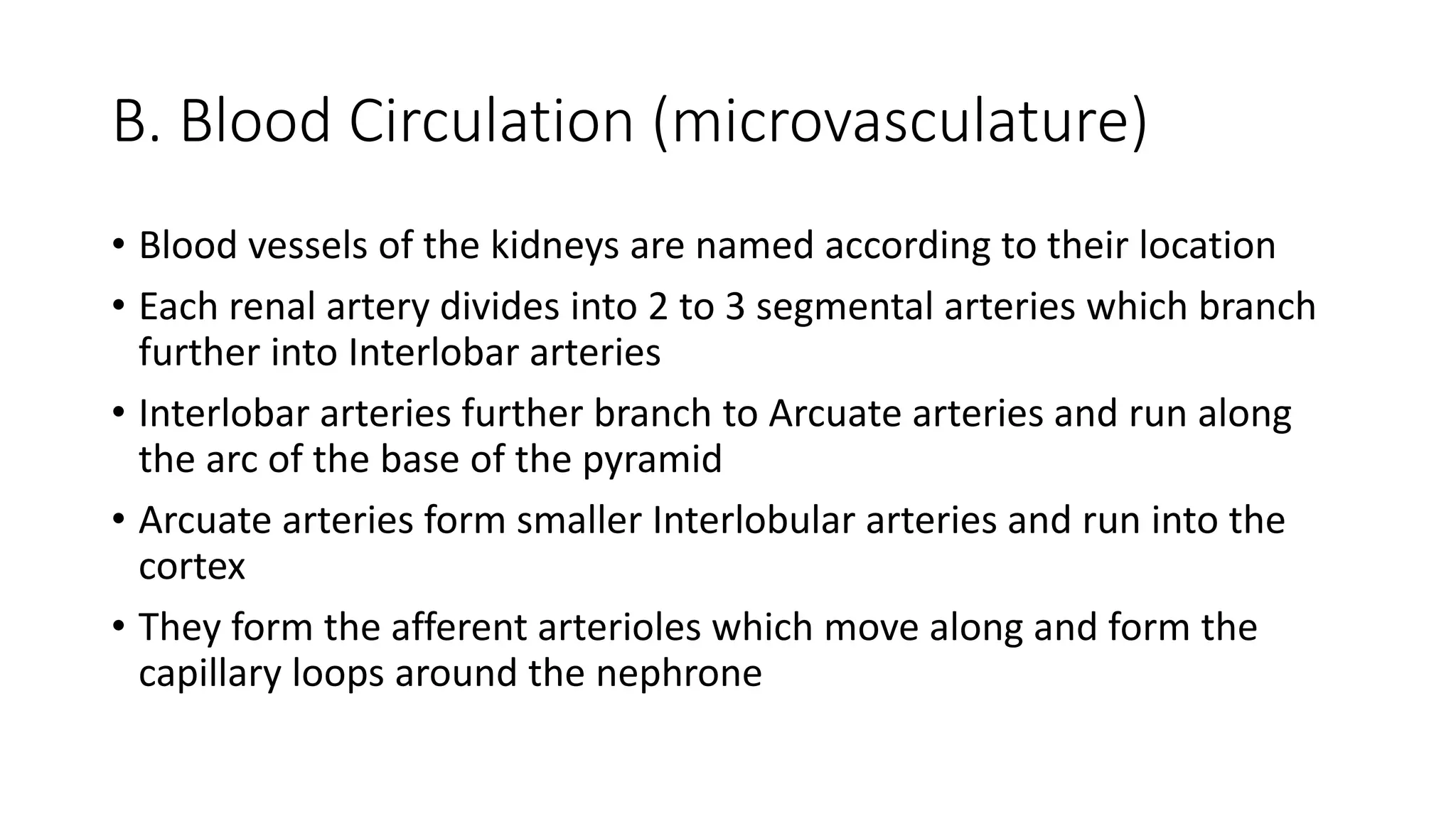 B. Blood Circulation (microvasculature)

• Blood vessels of the kidneys are named according to their location

• Each renal artery divides into 2 to 3 segmental arteries which branch further into Interlobar arteries

• Interlobar arteries further branch to Arcuate arteries and run along the arc of the base of the pyramid

• Arcuate arteries form smaller Interlobular arteries and run into the cortex

• They form the afferent arterioles which move along and form the capillary loops around the nephrone